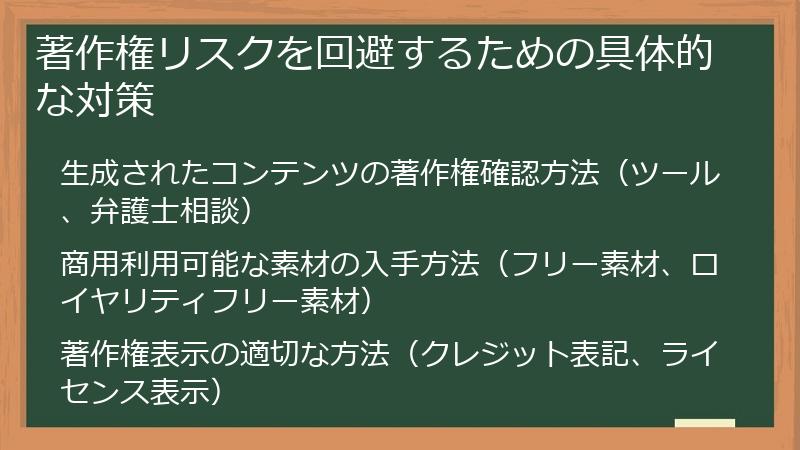 著作権リスクを回避するための具体的な対策

生成されたコンテンツの著作権確認方法（ツール、弁護士相談）

商用利用可能な素材の入手方法（フリー素材、ロイヤリティフリー素材）

著作権表示の適切な方法（クレジット表記、ライセンス表示）